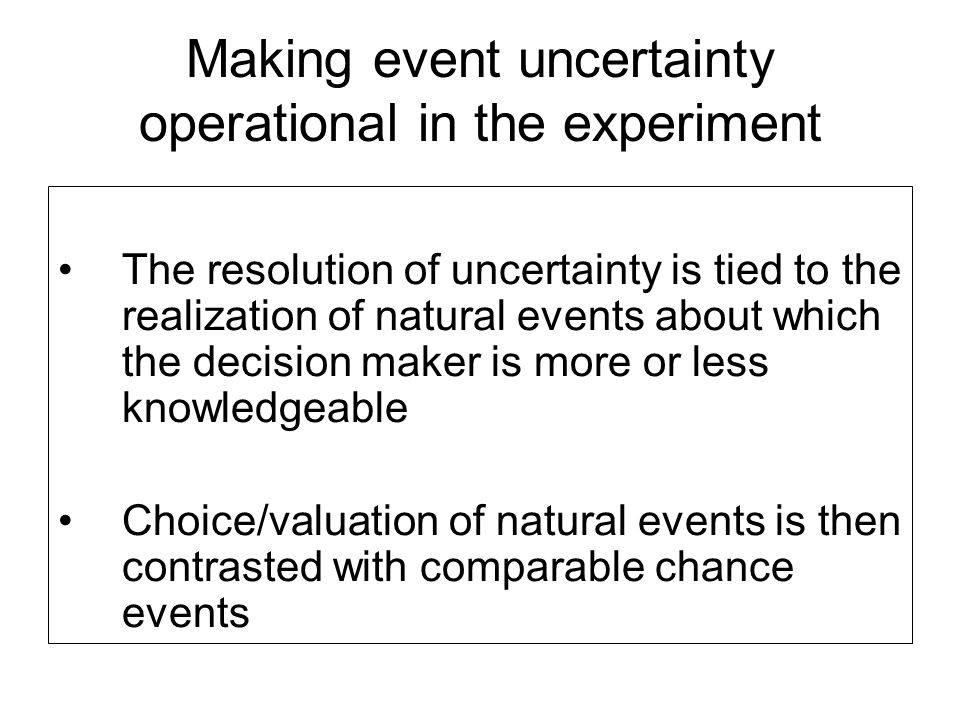 Making event uncertainty operational in the experiment

• The resolution of uncertainty is tied to the realization of natural events about which the decision maker is more or less knowledgeable

• Choice/valuation of natural events is then contrasted with comparable chance events